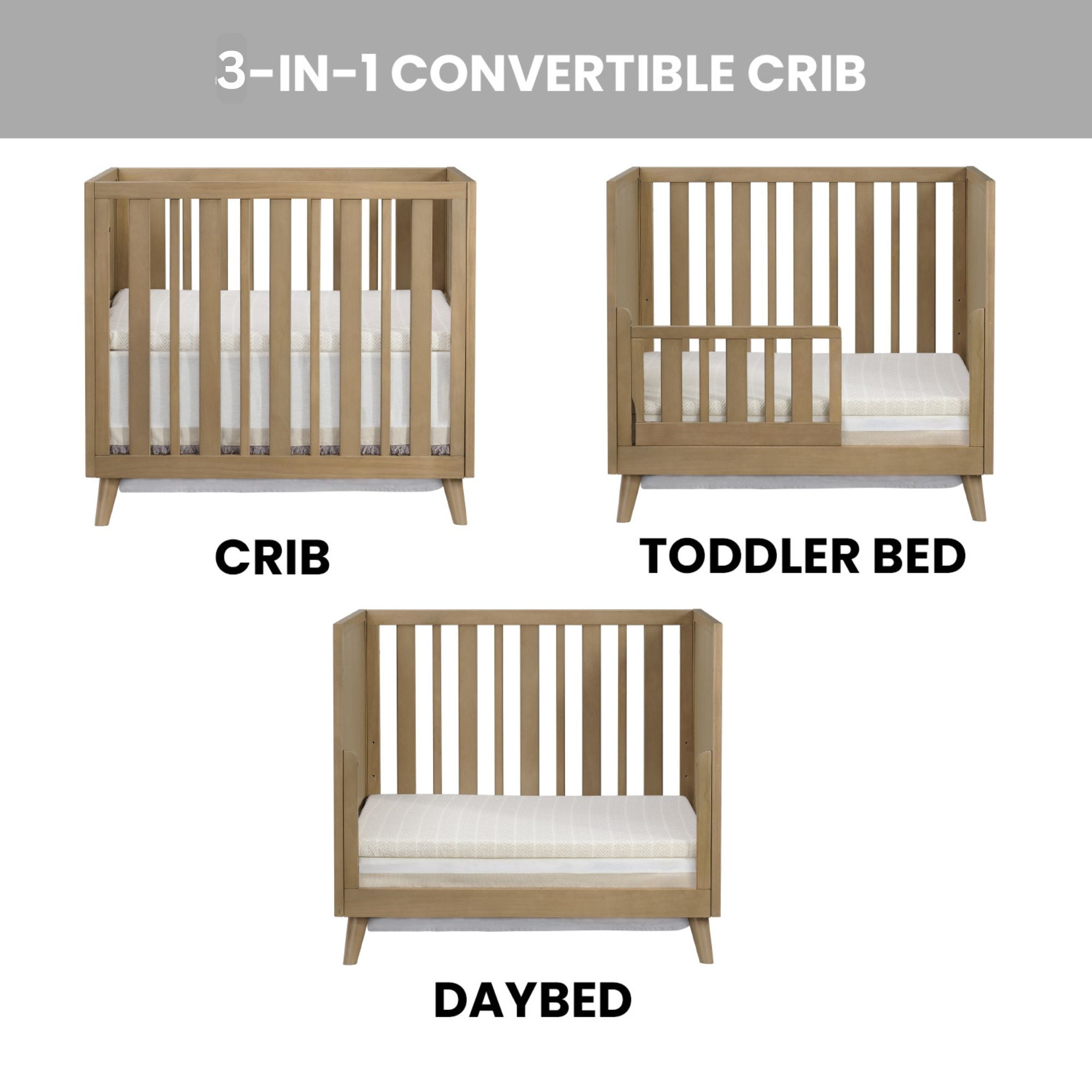 3-IN-1 CONVERTIBLE CRIB

CRIB

TODDLER BED

DAYBED